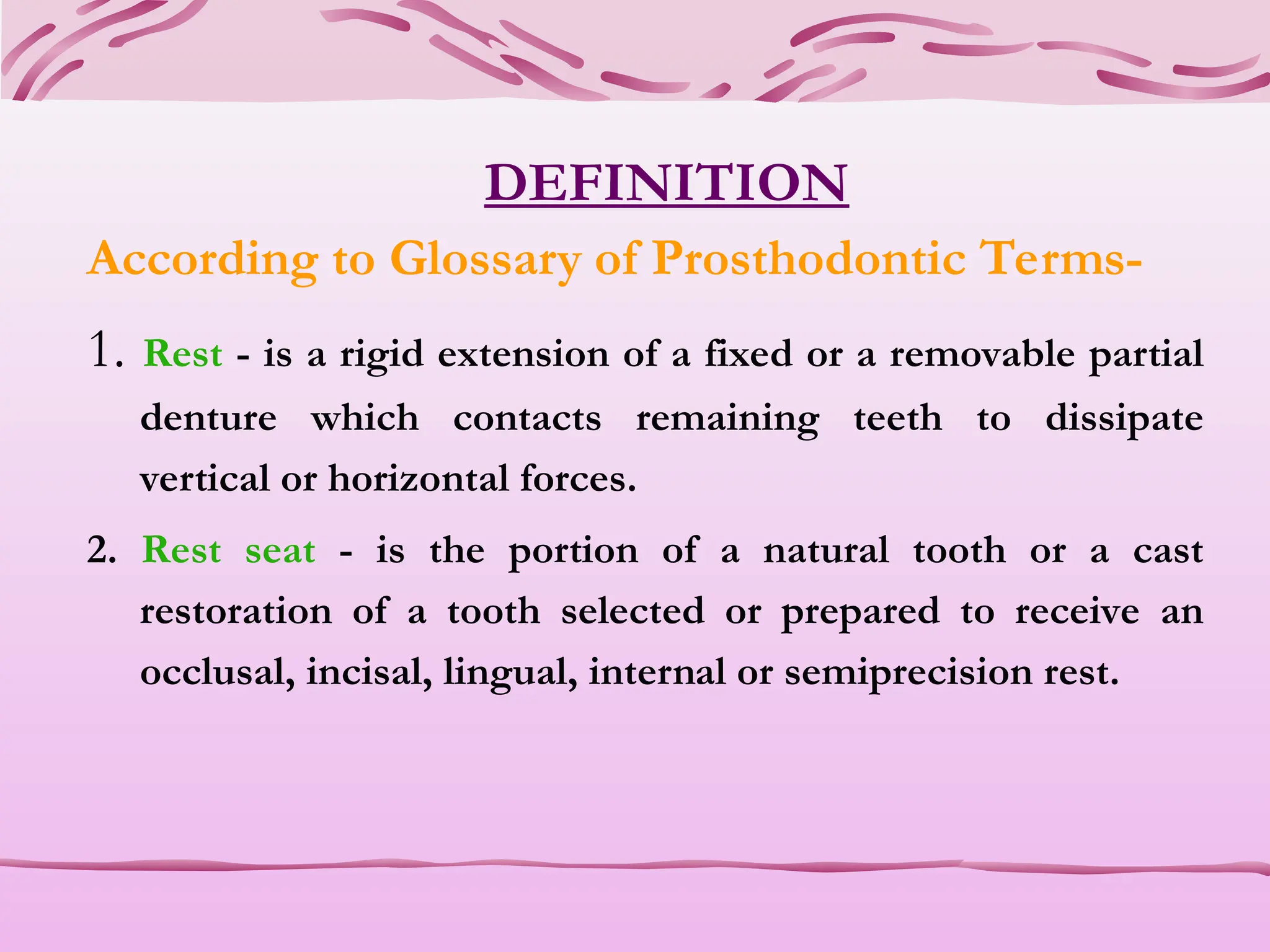 DEFINITION

According to Glossary of Prosthodontic Terms-

1. Rest - is a rigid extension of a fixed or a removable partial denture which contacts remaining teeth to dissipate vertical or horizontal forces.

2. Rest seat - is the portion of a natural tooth or a cast restoration of a tooth selected or prepared to receive an occlusal, incisal, lingual, internal or semiprecision rest.